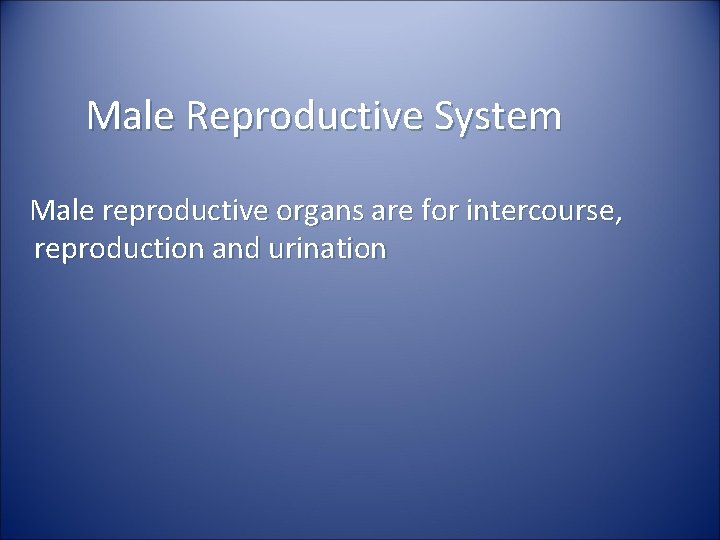 Male Reproductive System

Male reproductive organs are for intercourse, reproduction and urination